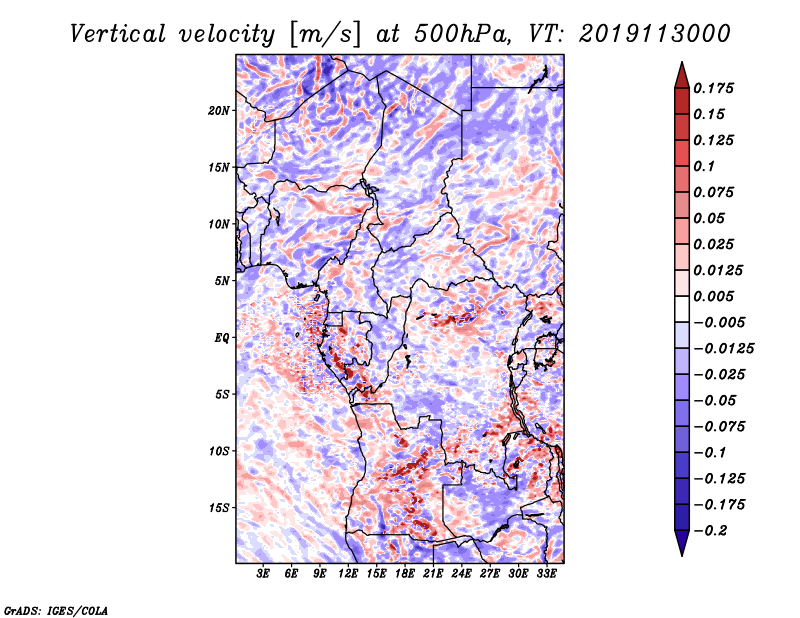 Vertical velocity [m/s] at 500hPa, VT: 2019113000

20N
15N
10N
5N
EQ
5S
10S
15S

3E 6E 9E 12E 15E 18E 21E 24E 27E 30E 33E

0.175
0.15
0.125
0.1
0.075
0.05
0.025
0.0125
0.005
−0.005
−0.0125
−0.025
−0.05
−0.075
−0.1
−0.125
−0.175
−0.2

GrADS: IGES/COLA